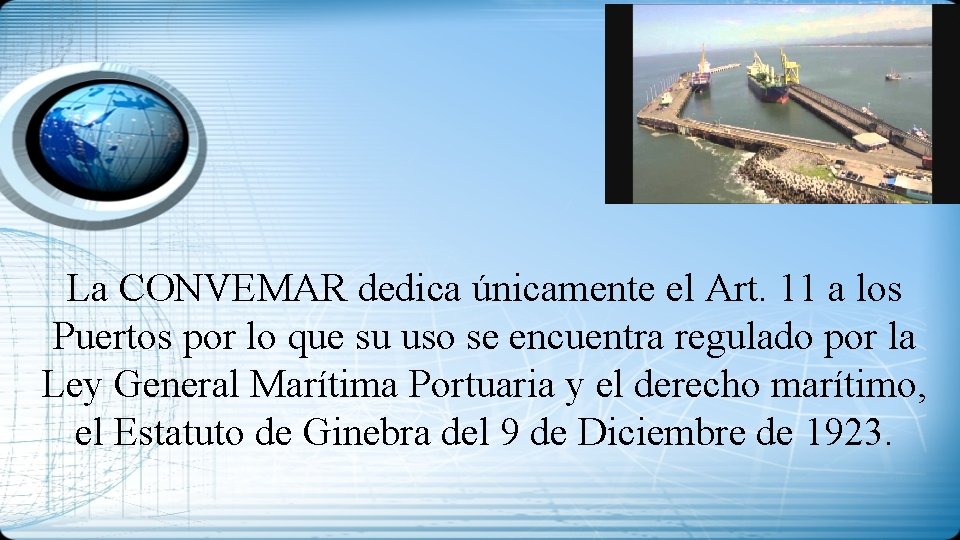 La CONVEMAR dedica únicamente el Art. 11 a los Puertos por lo que su uso se encuentra regulado por la Ley General Marítima Portuaria y el derecho marítimo, el Estatuto de Ginebra del 9 de Diciembre de 1923.